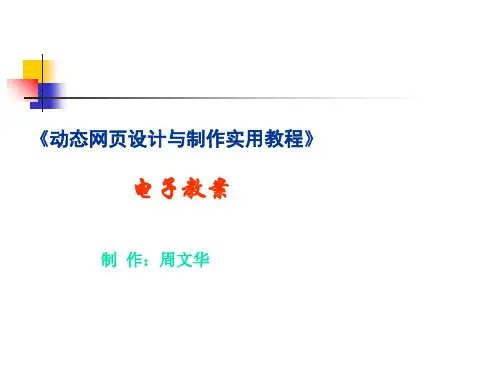 《动态网页设计与制作实用教程》

电子教案

制 作：周文华